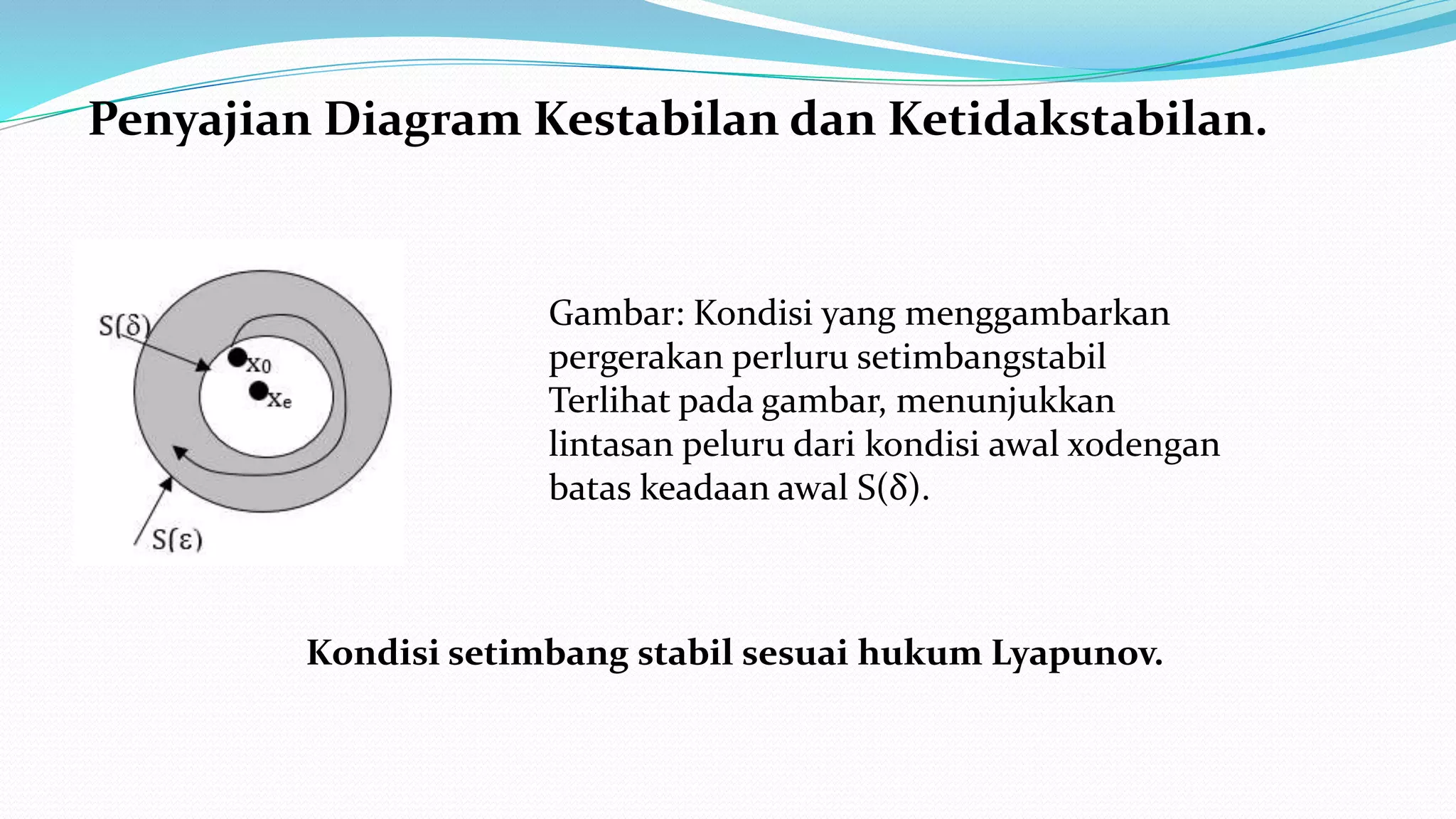 Penyajian Diagram Kestabilan dan Ketidakstabilan.

S(δ)

$x_0$

$x_e$

S(ε)

Gambar: Kondisi yang menggambarkan pergerakan perluru setimbangstabil Terlihat pada gambar, menunjukkan lintasan peluru dari kondisi awal xodengan batas keadaan awal S(δ).

Kondisi setimbang stabil sesuai hukum Lyapunov.